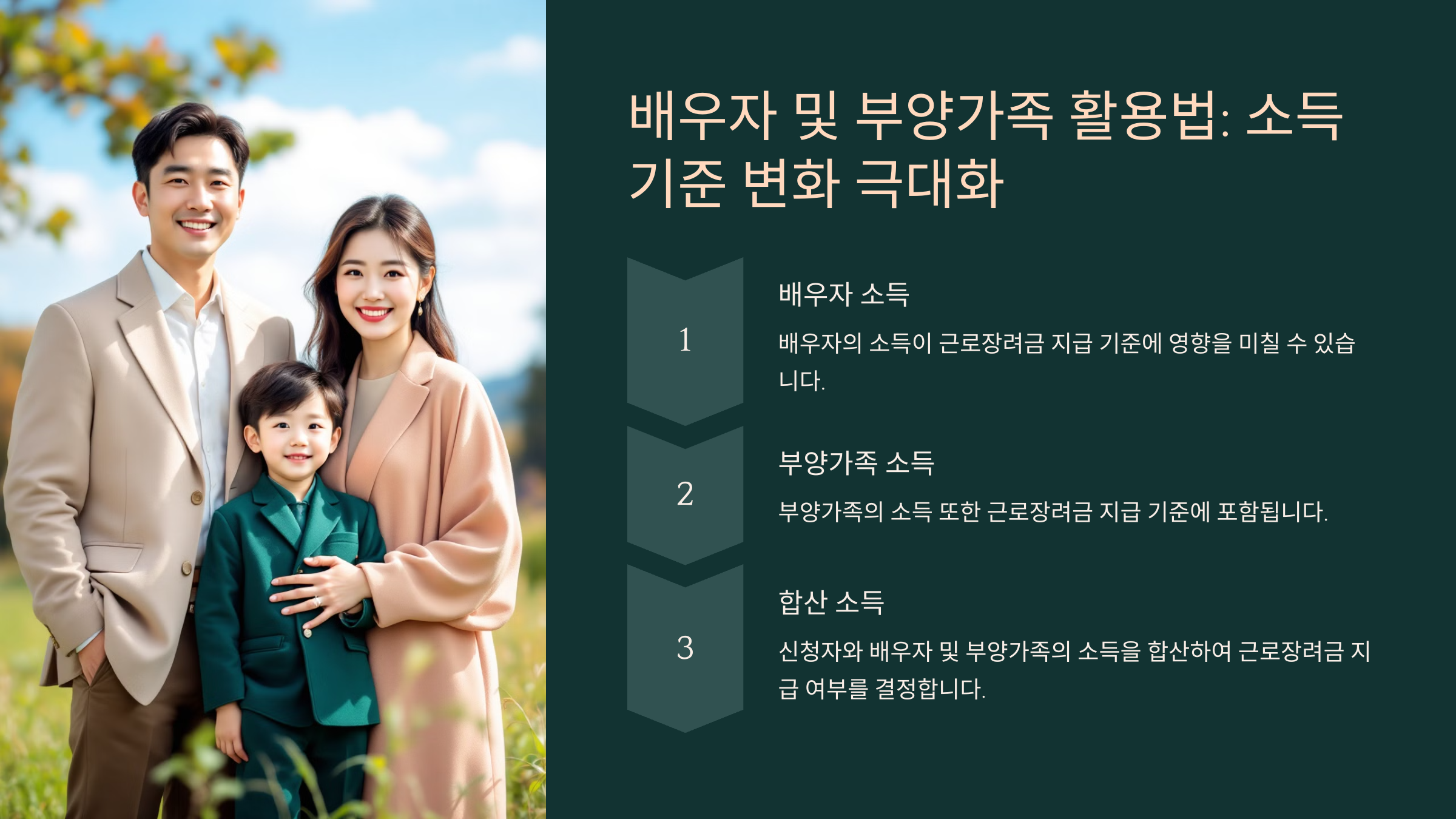 배우자 및 부양가족 활용법: 소득 기준 변화 극대화

1

배우자 소득

배우자의 소득이 근로장려금 지급 기준에 영향을 미칠 수 있습니다.

2

부양가족 소득

부양가족의 소득 또한 근로장려금 지급 기준에 포함됩니다.

3

합산 소득

신청자와 배우자 및 부양가족의 소득을 합산하여 근로장려금 지급 여부를 결정합니다.